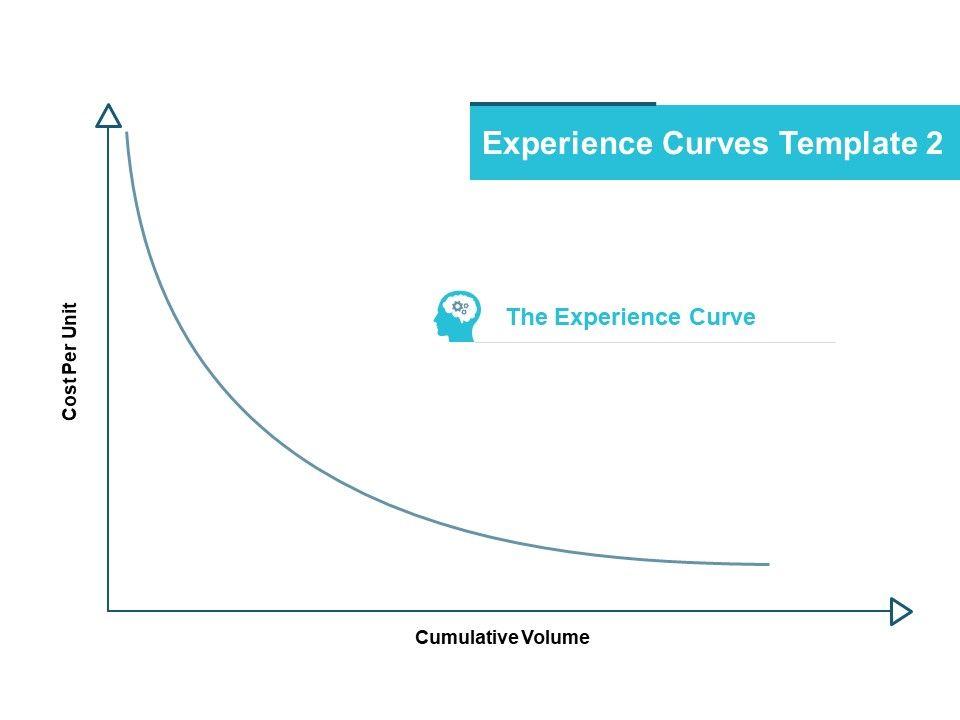 Experience Curves Template 2

The Experience Curve

Cost Per Unit

Cumulative Volume